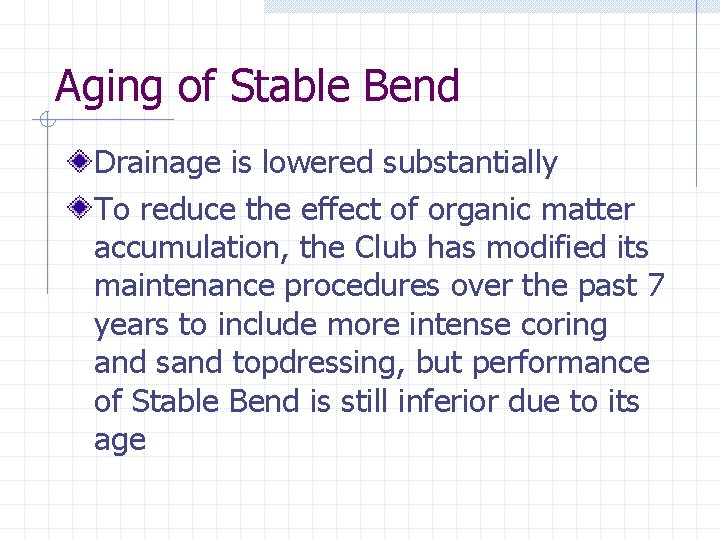 Aging of Stable Bend

Drainage is lowered substantially

To reduce the effect of organic matter accumulation, the Club has modified its maintenance procedures over the past 7 years to include more intense coring and sand topdressing, but performance of Stable Bend is still inferior due to its age